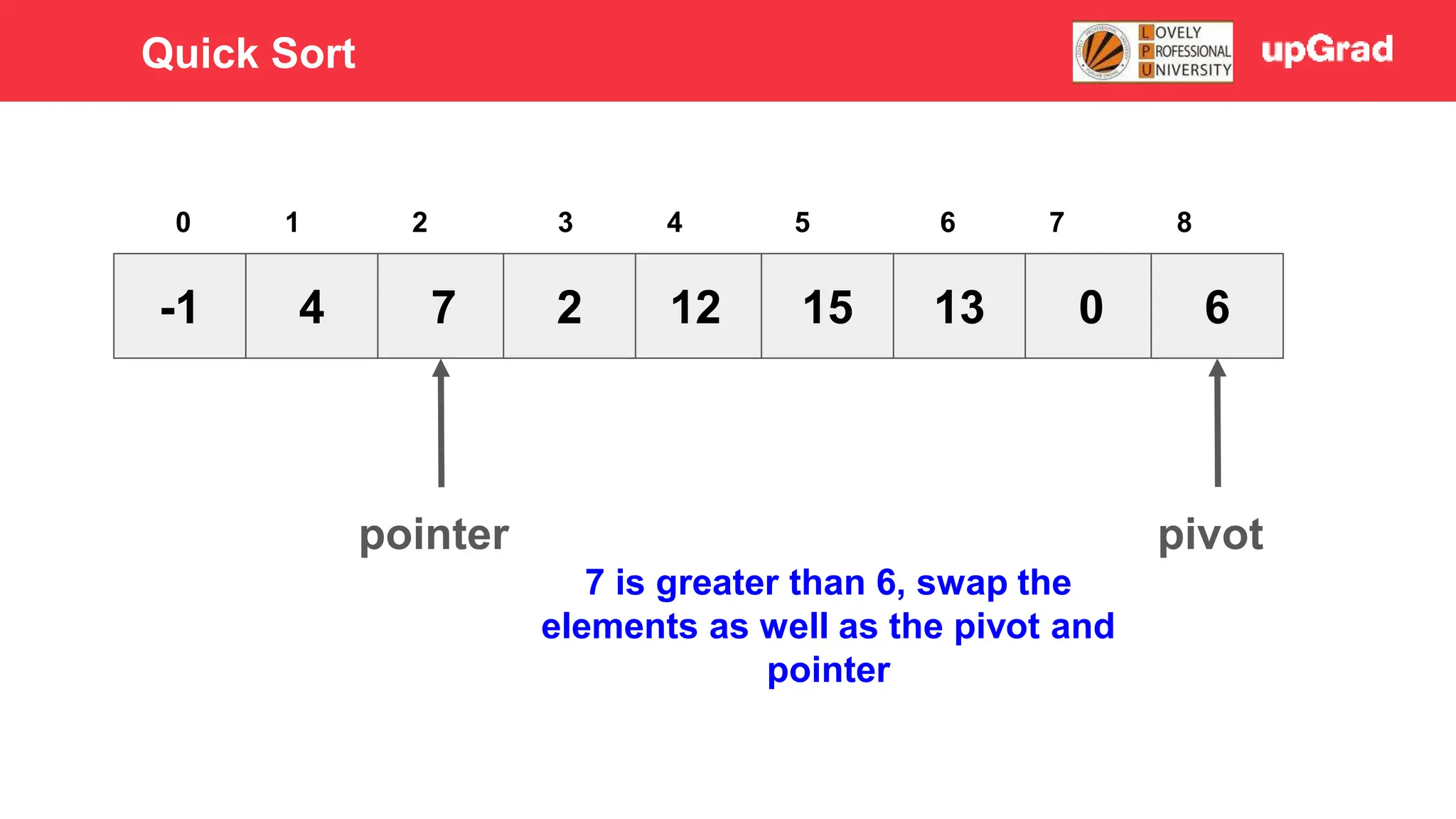 Quick Sort

LOVELY PROFESSIONAL UNIVERSITY

upGrad

| 0 | 1 | 2 | 3 | 4 | 5 | 6 | 7 | 8 |
|---|---|---|---|---|---|---|---|---|
| -1 | 4 | 7 | 2 | 12 | 15 | 13 | 0 | 6 |

pointer

pivot

7 is greater than 6, swap the elements as well as the pivot and pointer